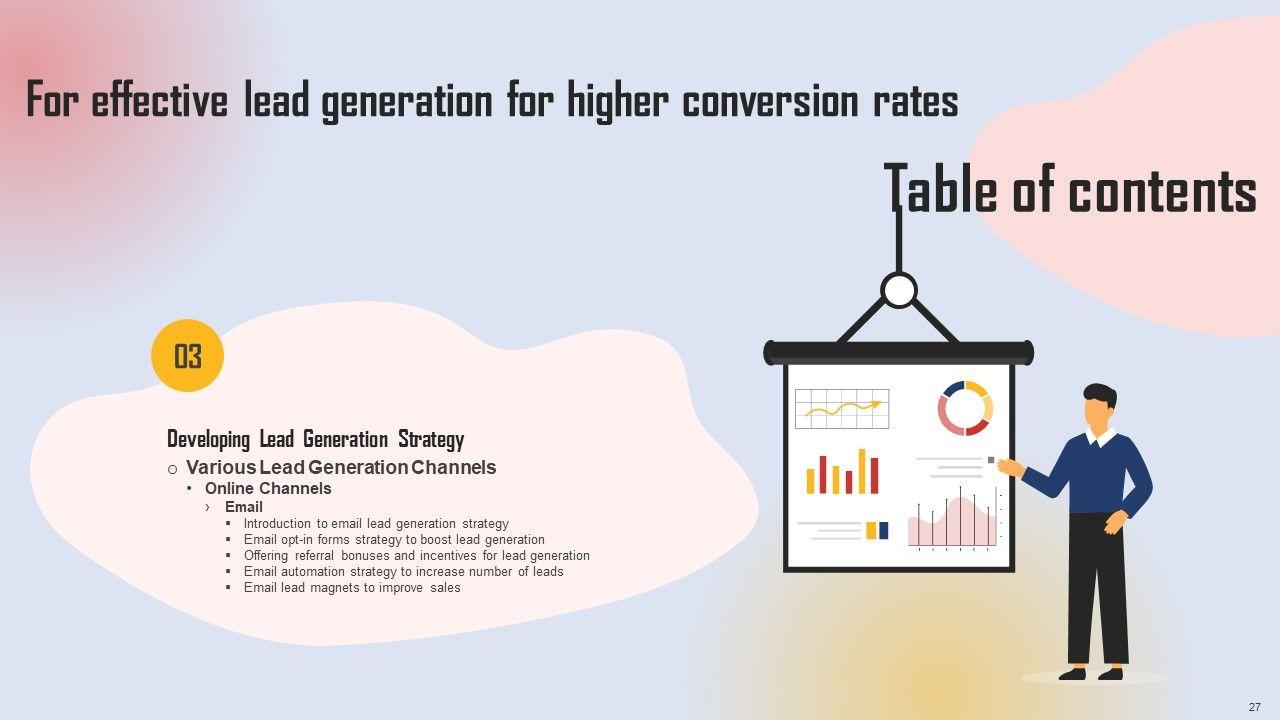 For effective lead generation for higher conversion rates

Table of contents

03

Developing Lead Generation Strategy

o Various Lead Generation Channels

• Online Channels

› Email

▪ Introduction to email lead generation strategy
▪ Email opt-in forms strategy to boost lead generation
▪ Offering referral bonuses and incentives for lead generation
▪ Email automation strategy to increase number of leads
▪ Email lead magnets to improve sales

27